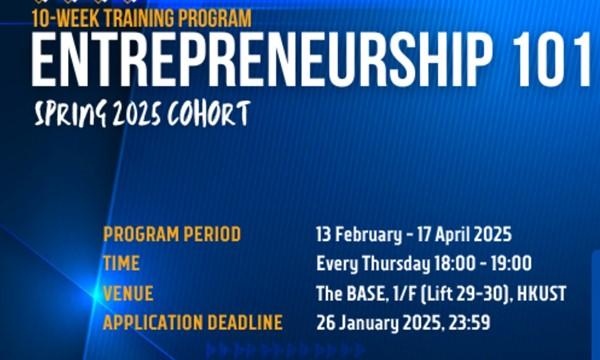 10-WEEK TRAINING PROGRAM
ENTREPRENEURSHIP 101
SPRING 2025 COHORT

PROGRAM PERIOD 13 February - 17 April 2025
TIME Every Thursday 18:00 - 19:00
VENUE The BASE, 1/F (Lift 29-30), HKUST
APPLICATION DEADLINE 26 January 2025, 23:59